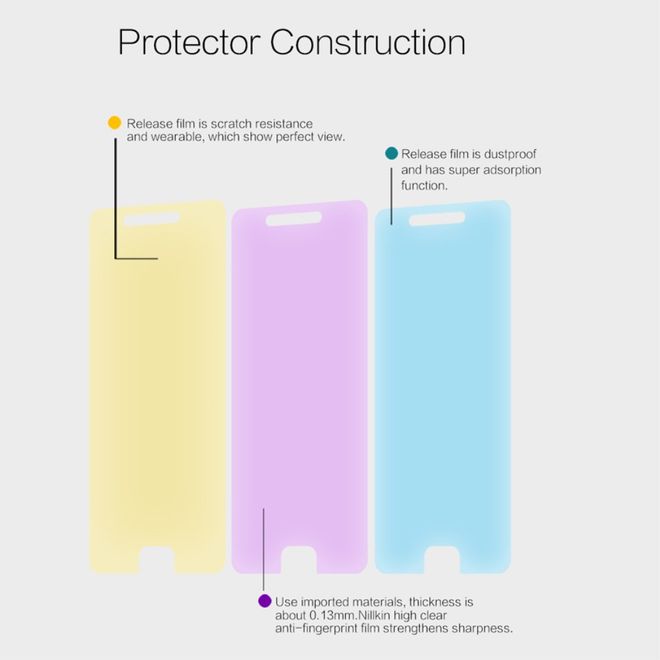 Protector Construction

Release film is scratch resistance and wearable, which show perfect view.

Release film is dustproof and has super adsorption function.

Use imported materials, thickness is about 0.13mm.Nillkin high clear anti-fingerprint film strengthens sharpness.